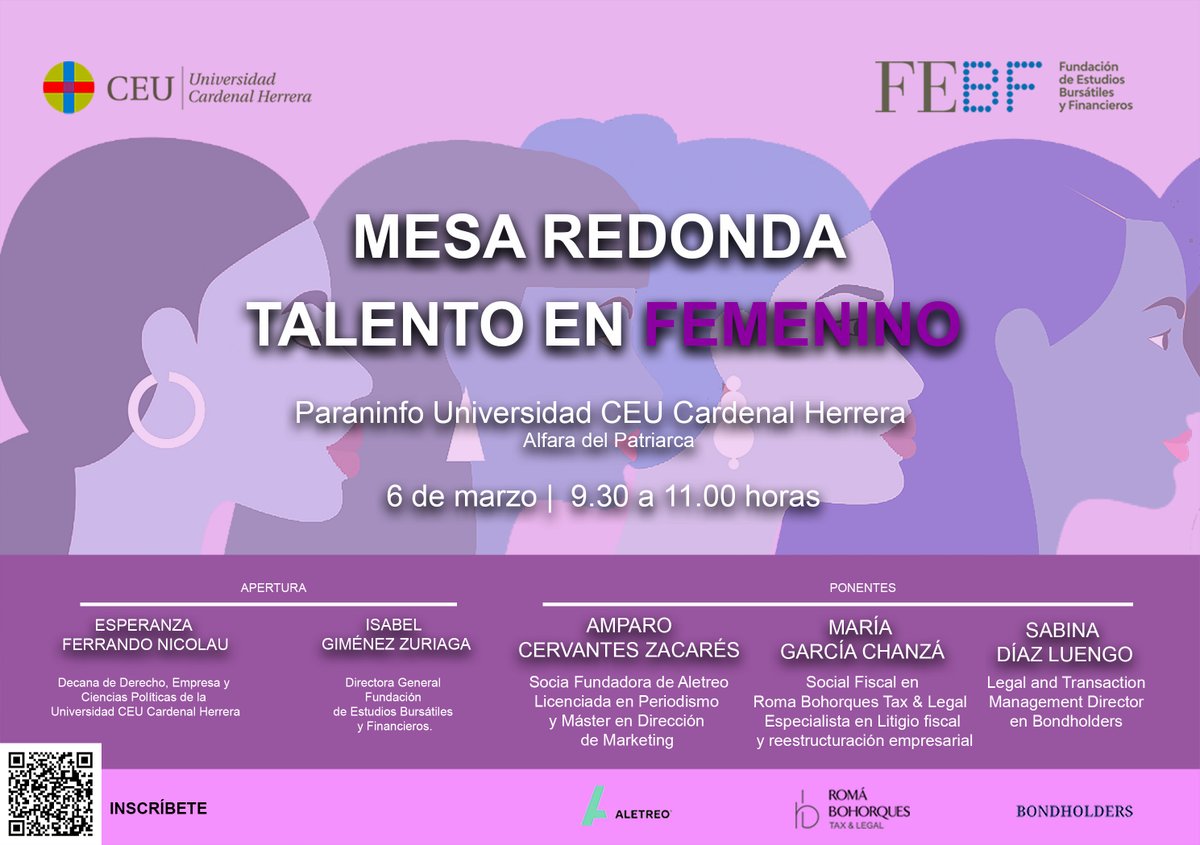 CEU Universidad Cardenal Herrera

FEBF Fundación de Estudios Bursátiles y Financieros

MESA REDONDA
TALENTO EN FEMENINO

Paraninfo Universidad CEU Cardenal Herrera
Alfara del Patriarca

6 de marzo | 9.30 a 11.00 horas

APERTURA

ESPERANZA FERRANDO NICOLAU
Decana de Derecho, Empresa y Ciencias Políticas de la Universidad CEU Cardenal Herrera

ISABEL GIMÉNEZ ZURIAGA
Directora General Fundación de Estudios Bursátiles y Financieros.

PONENTES

AMPARO CERVANTES ZACARÉS
Socia Fundadora de Aletreo Licenciada en Periodismo y Máster en Dirección de Marketing

MARÍA GARCÍA CHANZÁ
Social Fiscal en Roma Bohorques Tax & Legal Especialista en Litigio fiscal y reestructuración empresarial

SABINA DÍAZ LUENGO
Legal and Transaction Management Director en Bondholders

INSCRÍBETE

ALETREO

ROMÁ BOHORQUES TAX & LEGAL

BONDHOLDERS